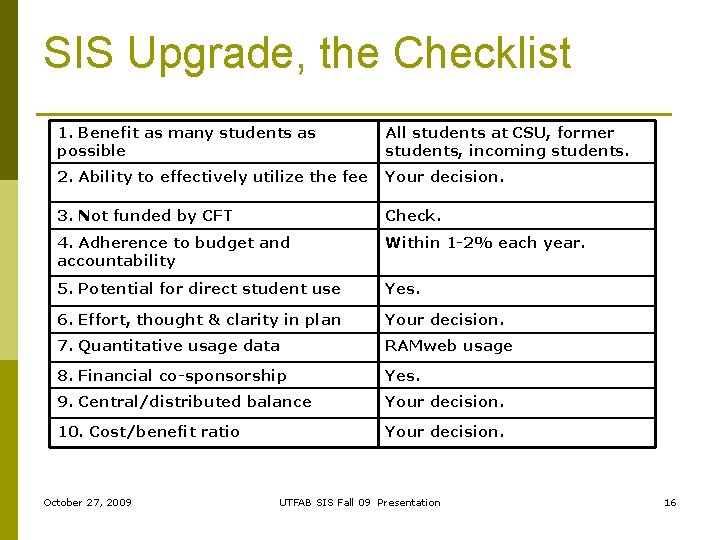 SIS Upgrade, the Checklist

| 1. Benefit as many students as possible | All students at CSU, former students, incoming students. |
|---|---|
| 2. Ability to effectively utilize the fee | Your decision. |
| 3. Not funded by CFT | Check. |
| 4. Adherence to budget and accountability | Within 1-2% each year. |
| 5. Potential for direct student use | Yes. |
| 6. Effort, thought & clarity in plan | Your decision. |
| 7. Quantitative usage data | RAMweb usage |
| 8. Financial co-sponsorship | Yes. |
| 9. Central/distributed balance | Your decision. |
| 10. Cost/benefit ratio | Your decision. |

October 27, 2009

UTFAB SIS Fall 09 Presentation

16